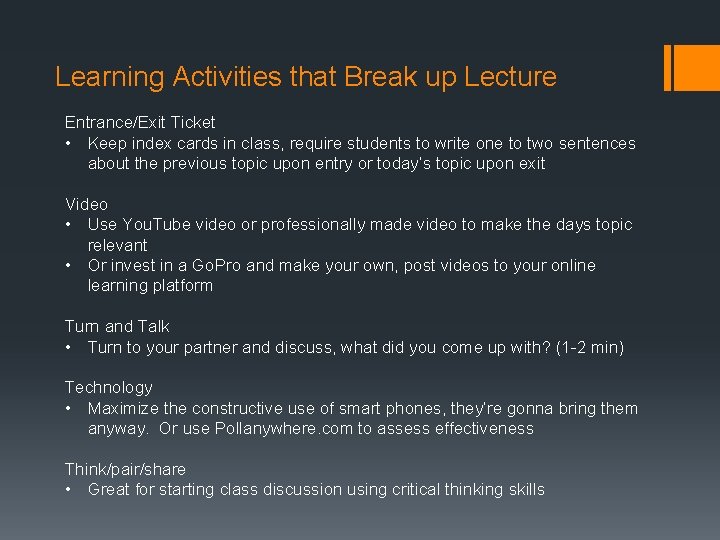 Learning Activities that Break up Lecture

Entrance/Exit Ticket
• Keep index cards in class, require students to write one to two sentences about the previous topic upon entry or today's topic upon exit

Video
• Use YouTube video or professionally made video to make the days topic relevant
• Or invest in a GoPro and make your own, post videos to your online learning platform

Turn and Talk
• Turn to your partner and discuss, what did you come up with? (1-2 min)

Technology
• Maximize the constructive use of smart phones, they're gonna bring them anyway. Or use Pollanywhere.com to assess effectiveness

Think/pair/share
• Great for starting class discussion using critical thinking skills